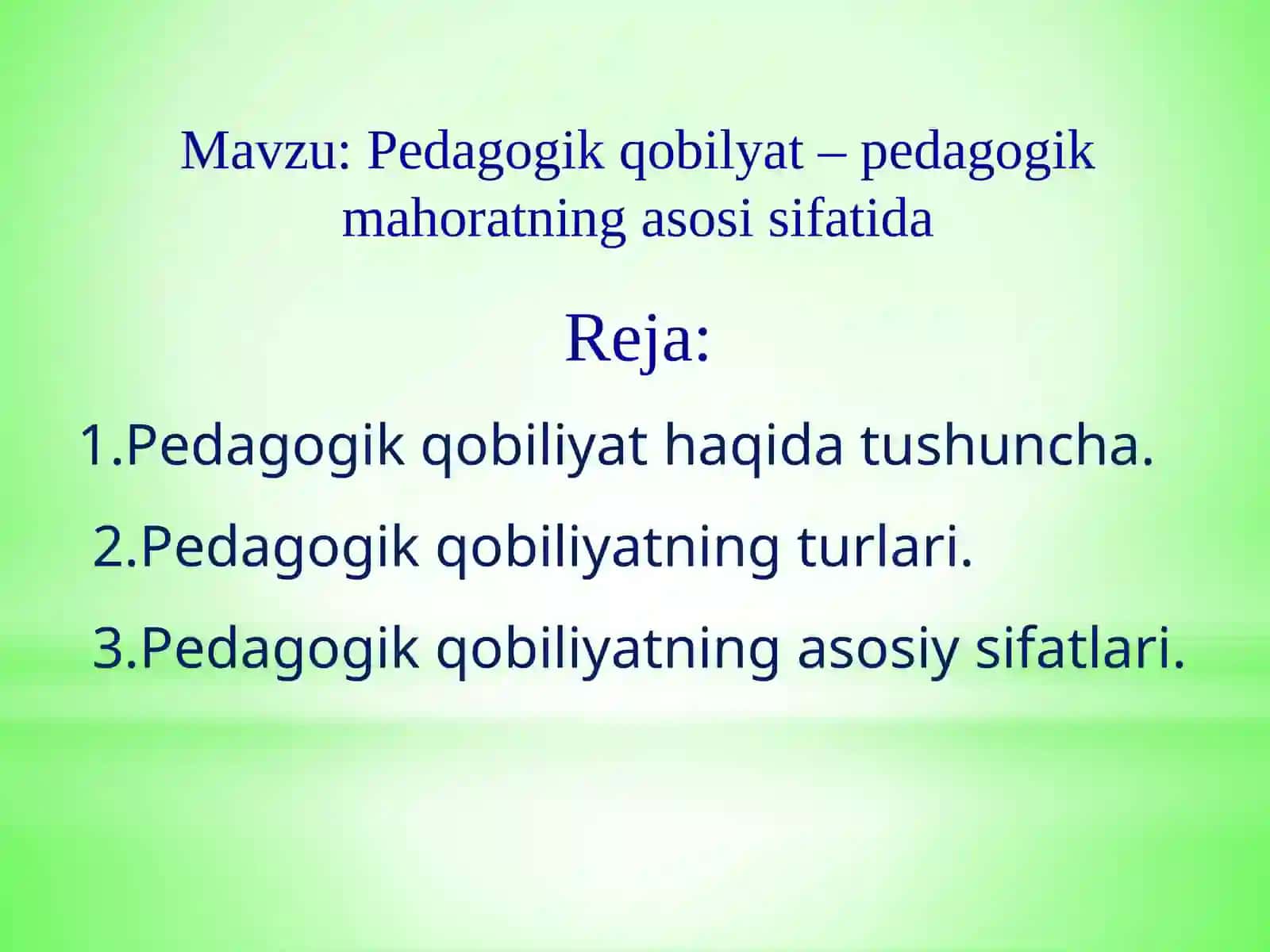 Mavzu: Pedagogik qobilyat – pedagogik mahoratning asosi sifatida

Reja:

1.Pedagogik qobiliyat haqida tushuncha.

2.Pedagogik qobiliyatning turlari.

3.Pedagogik qobiliyatning asosiy sifatlari.